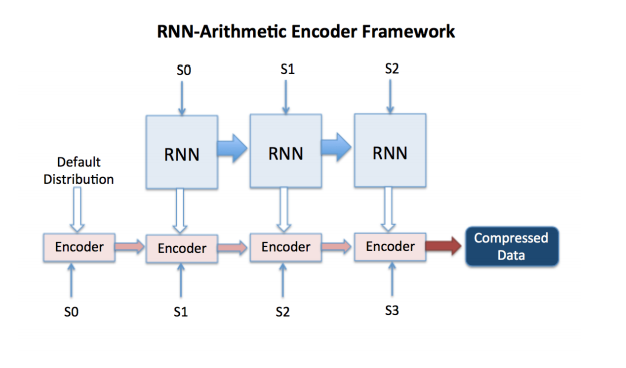 RNN-Arithmetic Encoder Framework

S0

S1

S2

RNN

RNN

RNN

Default Distribution

Encoder

Encoder

Encoder

Encoder

Compressed Data

S0

S1

S2

S3